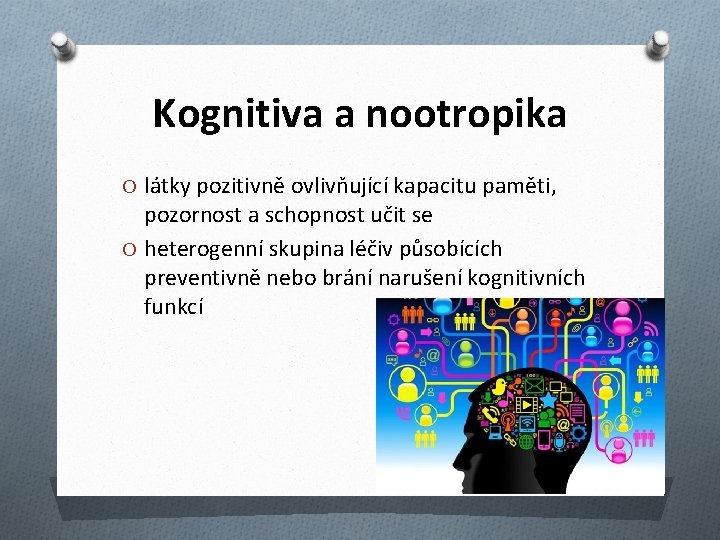 Kognitiva a nootropika

O látky pozitivně ovlivňující kapacitu paměti, pozornost a schopnost učit se

O heterogenní skupina léčiv působících preventivně nebo brání narušení kognitivních funkcí